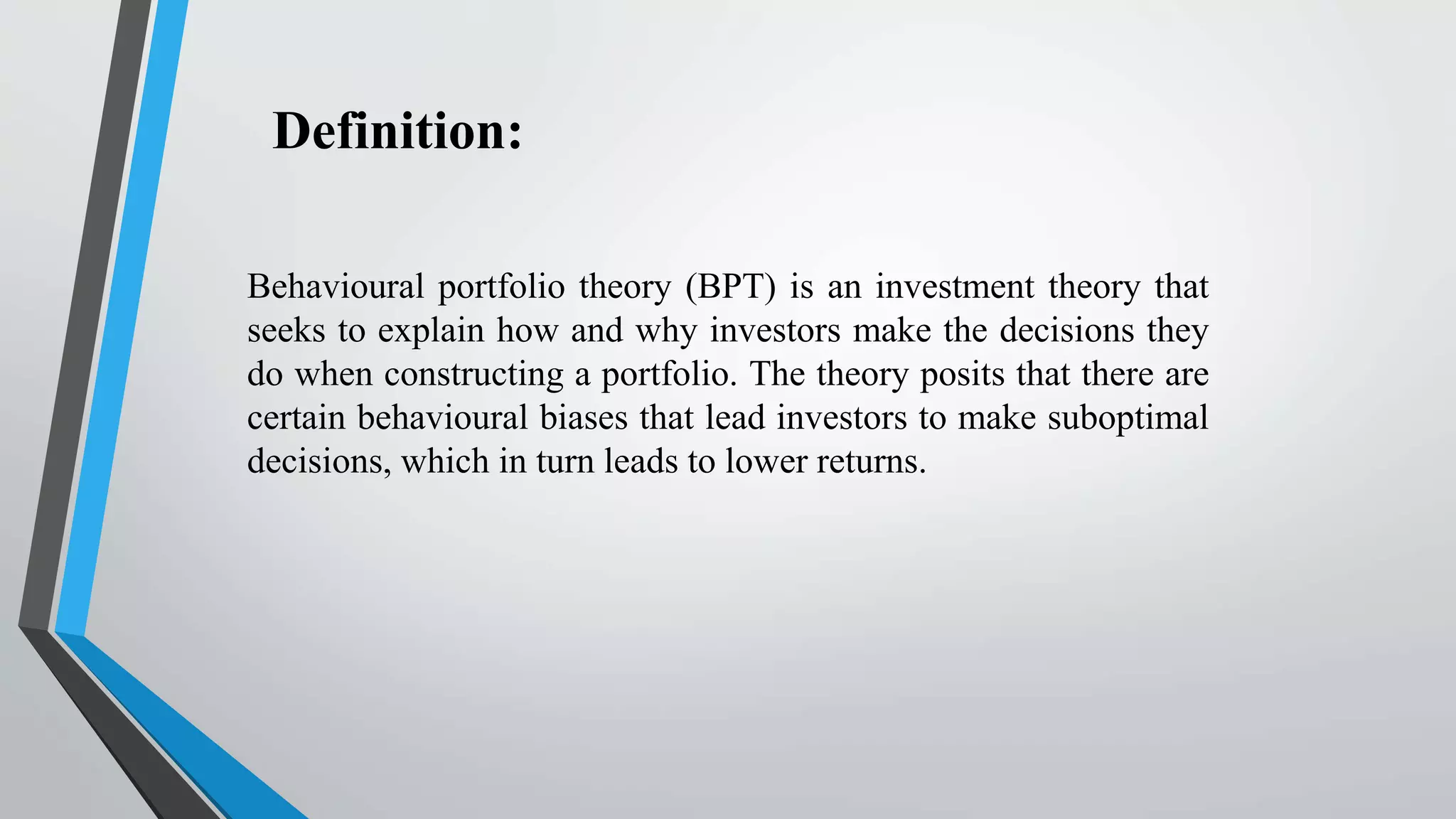 Definition:

Behavioural portfolio theory (BPT) is an investment theory that seeks to explain how and why investors make the decisions they do when constructing a portfolio. The theory posits that there are certain behavioural biases that lead investors to make suboptimal decisions, which in turn leads to lower returns.